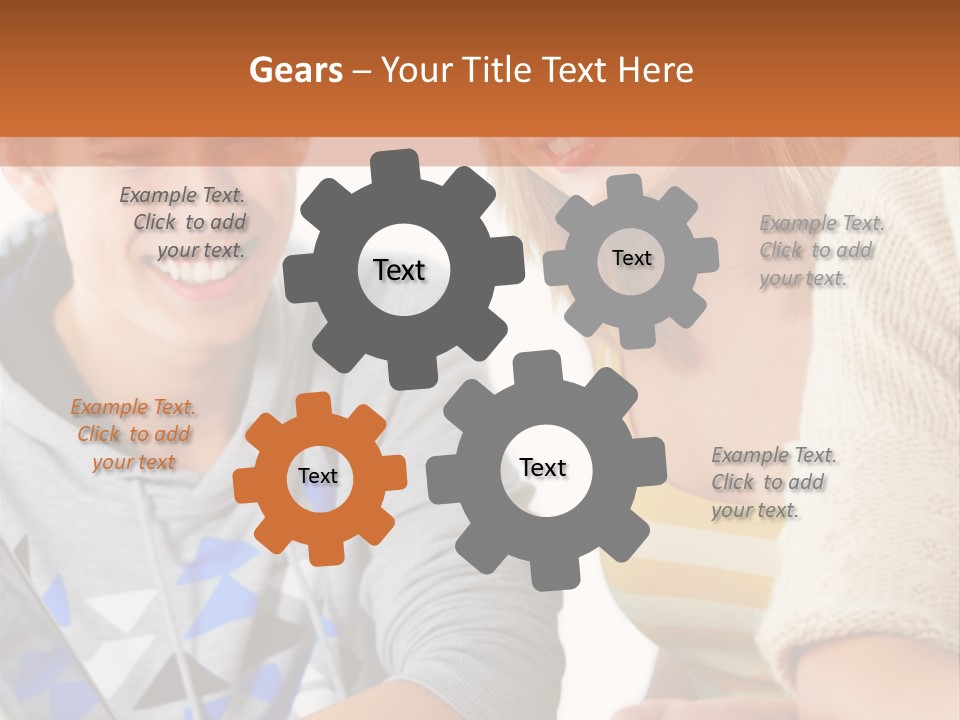 Gears – Your Title Text Here

Example Text. Click to add your text.

Text

Text

Example Text. Click to add your text.

Example Text. Click to add your text

Text

Text

Example Text. Click to add your text.